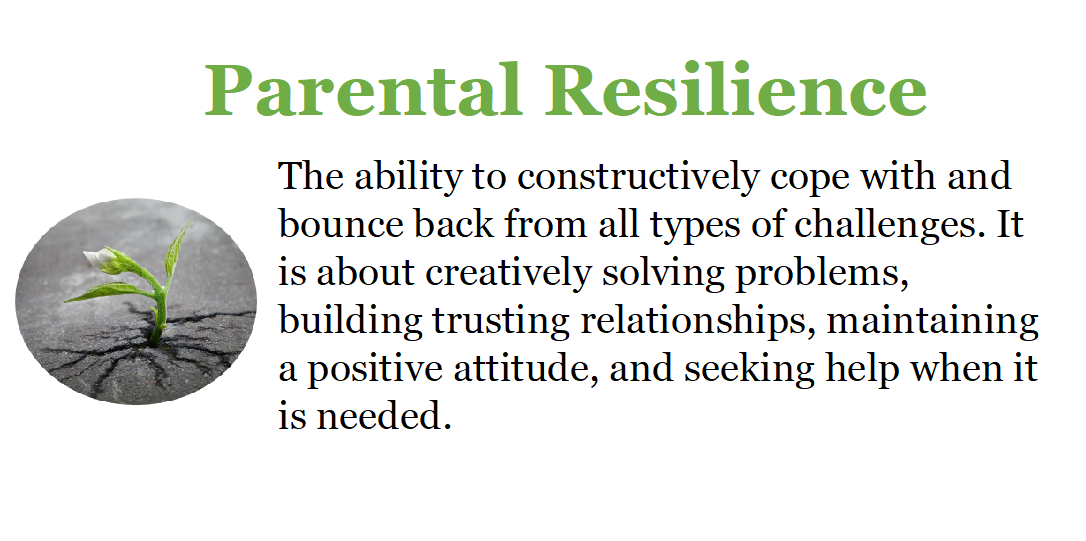 Parental Resilience

The ability to constructively cope with and bounce back from all types of challenges. It is about creatively solving problems, building trusting relationships, maintaining a positive attitude, and seeking help when it is needed.